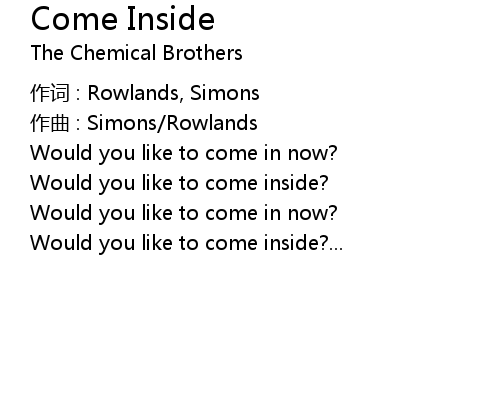 Come Inside
The Chemical Brothers

作词：Rowlands, Simons
作曲：Simons/Rowlands
Would you like to come in now?
Would you like to come inside?
Would you like to come in now?
Would you like to come inside?...